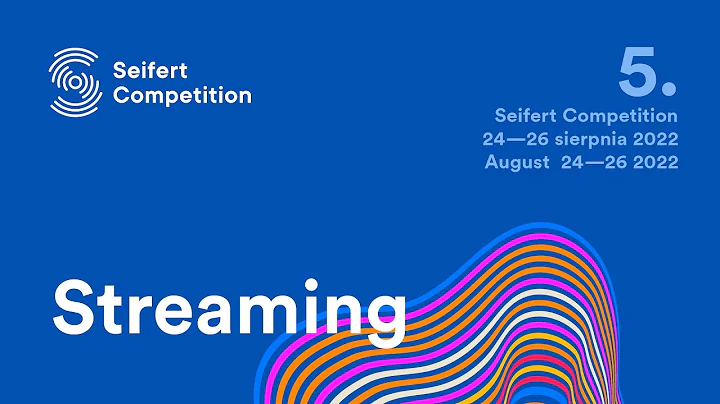 Seifert Competition

5.
Seifert Competition
24—26 sierpnia 2022
August 24—26 2022

Streaming